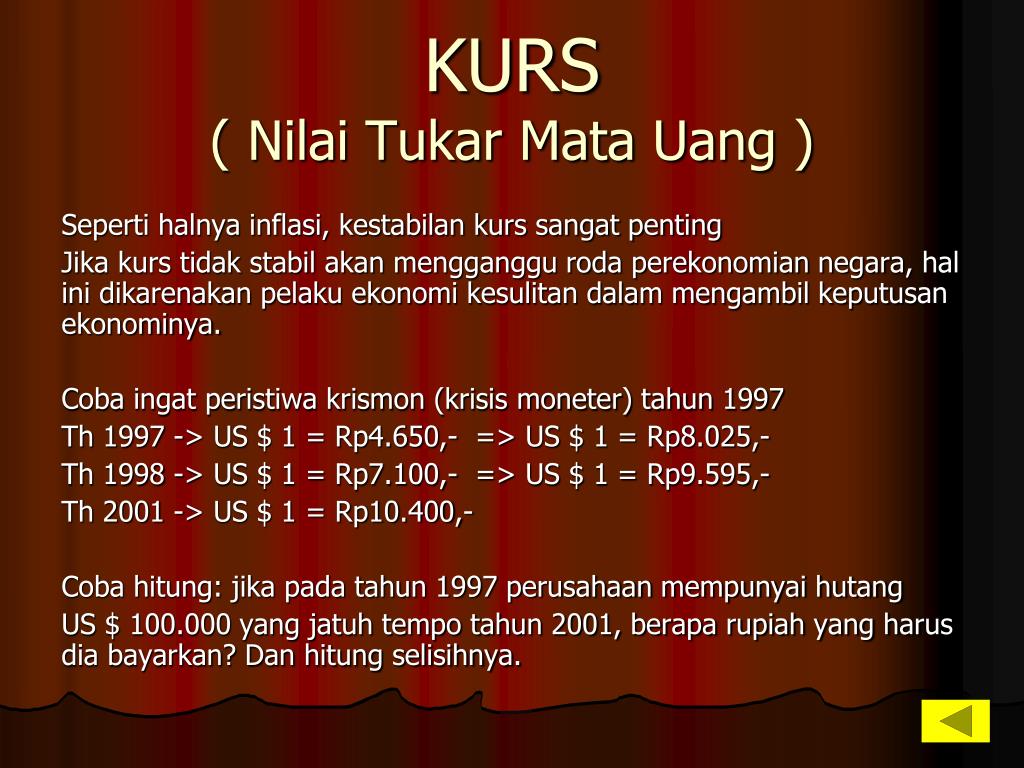 KURS
( Nilai Tukar Mata Uang )

Seperti halnya inflasi, kestabilan kurs sangat penting

Jika kurs tidak stabil akan mengganggu roda perekonomian negara, hal ini dikarenakan pelaku ekonomi kesulitan dalam mengambil keputusan ekonominya.

Coba ingat peristiwa krismon (krisis moneter) tahun 1997

Th 1997 -> US \$ 1 = Rp4.650,- => US \$ 1 = Rp8.025,-

Th 1998 -> US \$ 1 = Rp7.100,- => US \$ 1 = Rp9.595,-

Th 2001 -> US \$ 1 = Rp10.400,-

Coba hitung: jika pada tahun 1997 perusahaan mempunyai hutang

US \$ 100.000 yang jatuh tempo tahun 2001, berapa rupiah yang harus dia bayarkan? Dan hitung selisihnya.